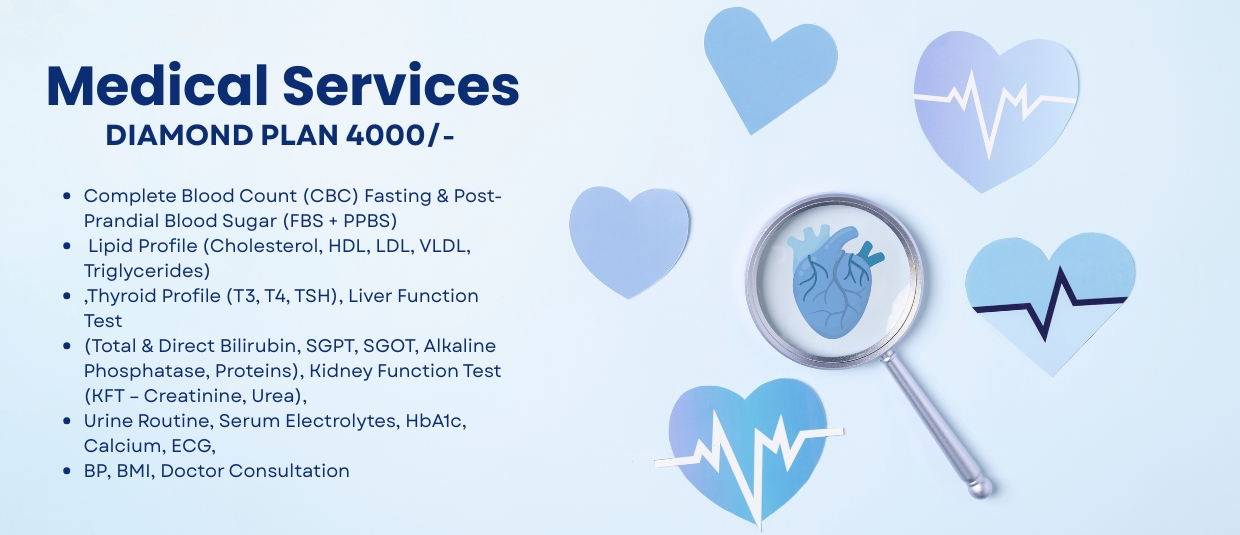 Medical Services
DIAMOND PLAN 4000/-

- Complete Blood Count (CBC) Fasting & Post-Prandial Blood Sugar (FBS + PPBS)
- Lipid Profile (Cholesterol, HDL, LDL, VLDL, Triglycerides)
- ,Thyroid Profile (T3, T4, TSH), Liver Function Test
- (Total & Direct Bilirubin, SGPT, SGOT, Alkaline Phosphatase, Proteins), Kidney Function Test (KFT – Creatinine, Urea),
- Urine Routine, Serum Electrolytes, HbA1c, Calcium, ECG,
- BP, BMI, Doctor Consultation